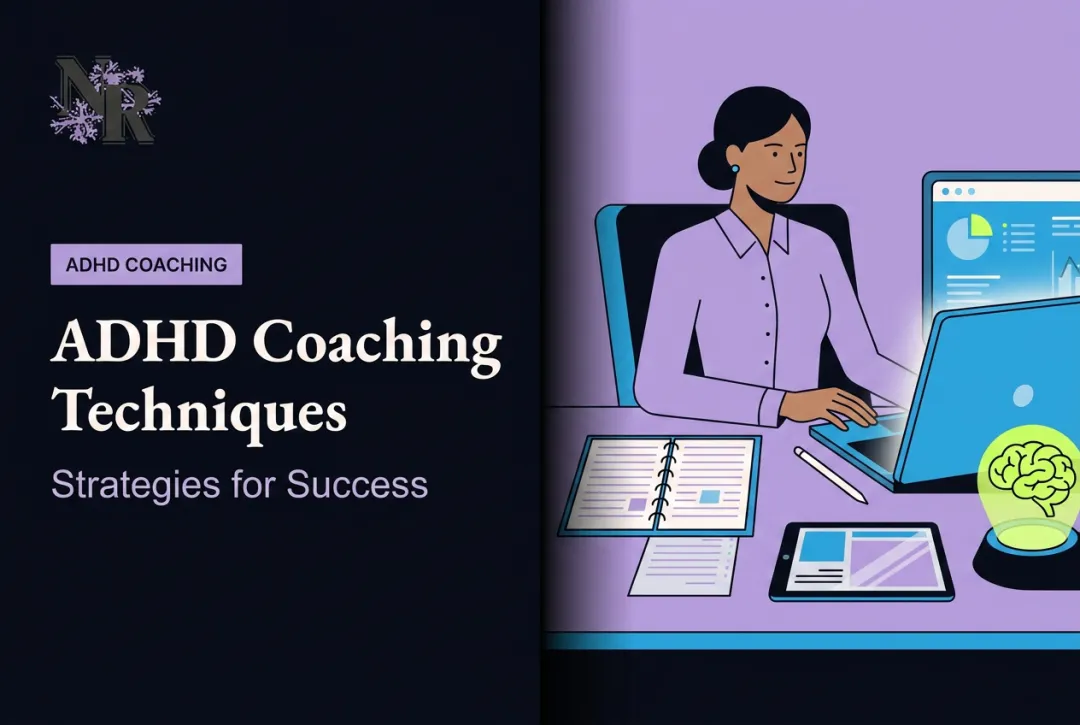 NR

ADHD COACHING

ADHD Coaching Techniques

Strategies for Success